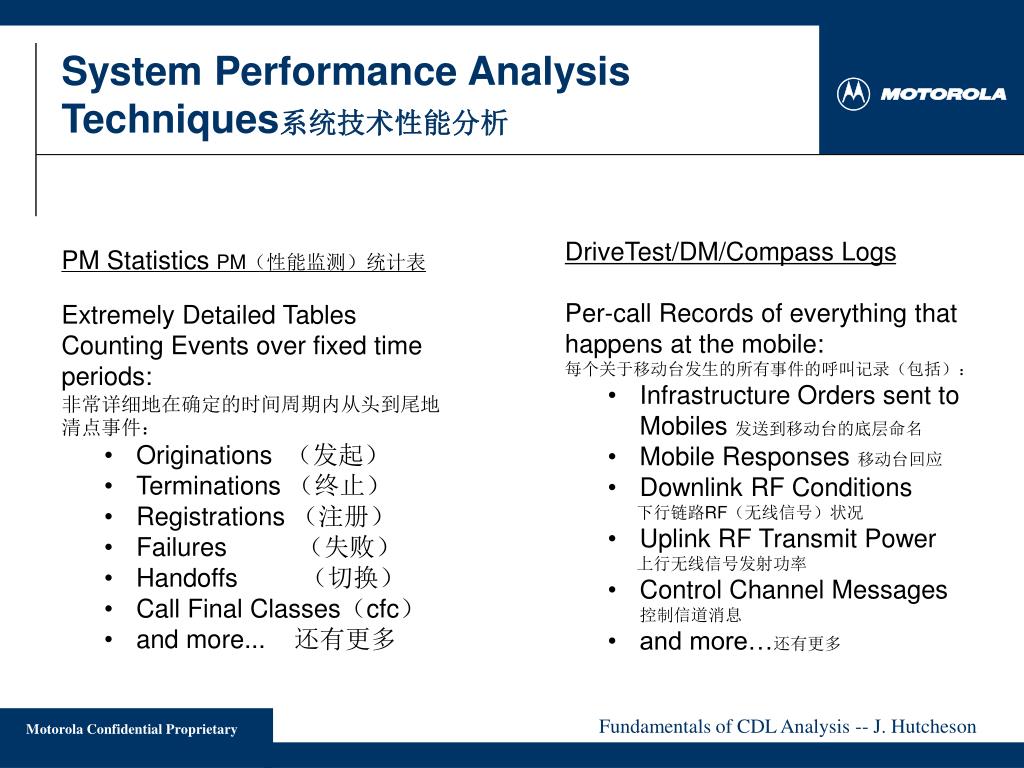 System Performance Analysis Techniques系统技术性能分析

MOTOROLA

PM Statistics PM（性能监测）统计表

Extremely Detailed Tables Counting Events over fixed time periods:
非常详细地在确定的时间周期内从头到尾地清点事件：
• Originations （发起）
• Terminations （终止）
• Registrations （注册）
• Failures （失败）
• Handoffs （切换）
• Call Final Classes（cfc）
• and more... 还有更多

DriveTest/DM/Compass Logs

Per-call Records of everything that happens at the mobile:
每个关于移动台发生的所有事件的呼叫记录（包括）：
• Infrastructure Orders sent to Mobiles 发送到移动台的底层命名
• Mobile Responses 移动台回应
• Downlink RF Conditions 下行链路RF（无线信号）状况
• Uplink RF Transmit Power 上行无线信号发射功率
• Control Channel Messages 控制信道消息
• and more…还有更多

Motorola Confidential Proprietary

Fundamentals of CDL Analysis -- J. Hutcheson